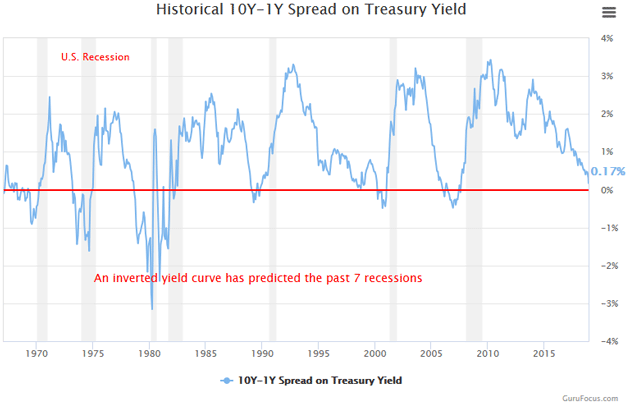 Historical 10Y-1Y Spread on Treasury Yield

U.S. Recession

An inverted yield curve has predicted the past 7 recessions

4%
3%
2%
1%
0.17%
0%
-1%
-2%
-3%
-4%

1970 1975 1980 1985 1990 1995 2000 2005 2010 2015

10Y-1Y Spread on Treasury Yield

GuruFocus.com